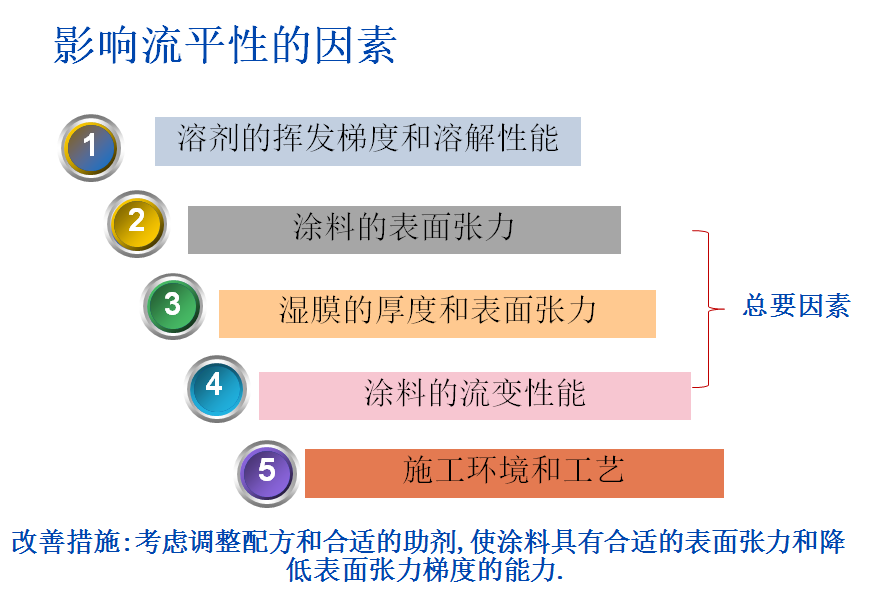 影响流平性的因素

1 溶剂的挥发梯度和溶解性能

2 涂料的表面张力

3 湿膜的厚度和表面张力

4 涂料的流变性能

5 施工环境和工艺

总要因素

改善措施:考虑调整配方和合适的助剂,使涂料具有合适的表面张力和降低表面张力梯度的能力.